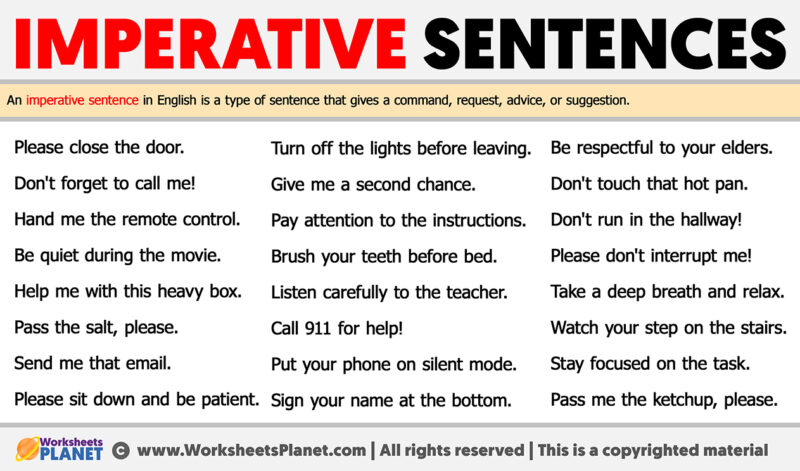 IMPERATIVE SENTENCES

An imperative sentence in English is a type of sentence that gives a command, request, advice, or suggestion.

Please close the door.
Don't forget to call me!
Hand me the remote control.
Be quiet during the movie.
Help me with this heavy box.
Pass the salt, please.
Send me that email.
Please sit down and be patient.

Turn off the lights before leaving.
Give me a second chance.
Pay attention to the instructions.
Brush your teeth before bed.
Listen carefully to the teacher.
Call 911 for help!
Put your phone on silent mode.
Sign your name at the bottom.

Be respectful to your elders.
Don't touch that hot pan.
Don't run in the hallway!
Please don't interrupt me!
Take a deep breath and relax.
Watch your step on the stairs.
Stay focused on the task.
Pass me the ketchup, please.

Worksheets PLANET © www.WorksheetsPlanet.com | All rights reserved | This is a copyrighted material